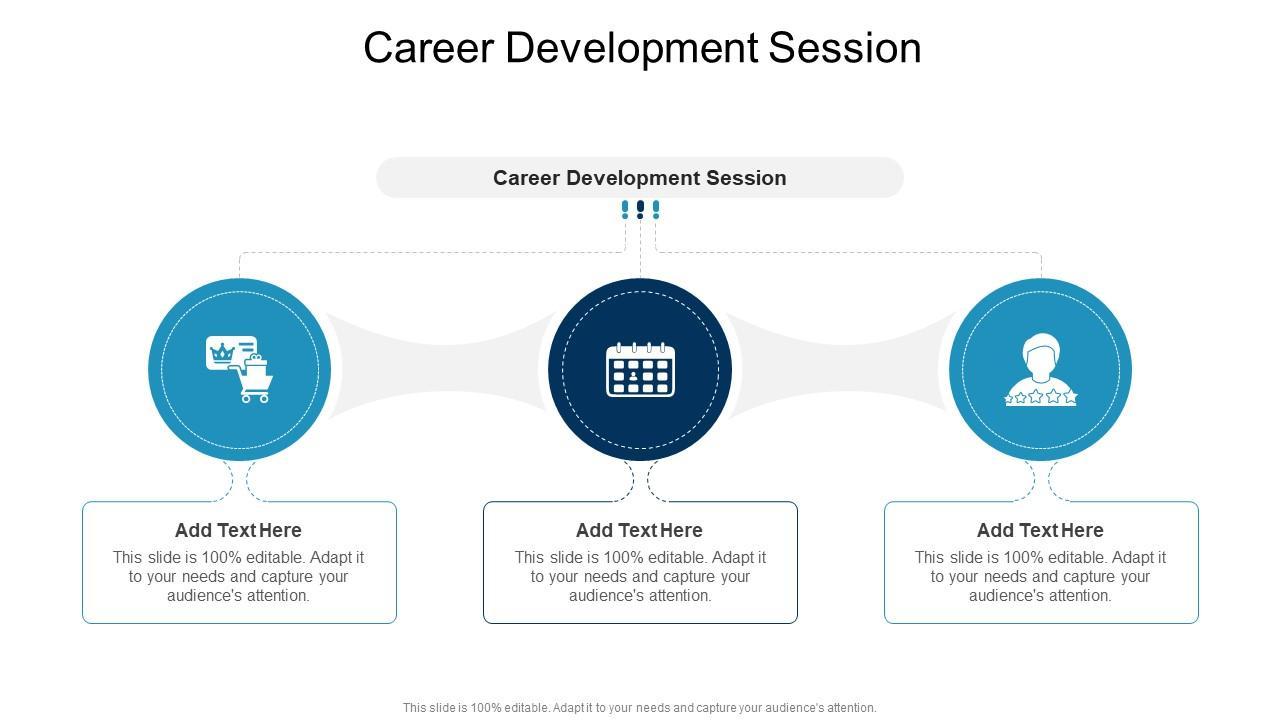 Career Development Session

Career Development Session

Add Text Here
This slide is 100% editable. Adapt it to your needs and capture your audience's attention.

Add Text Here
This slide is 100% editable. Adapt it to your needs and capture your audience's attention.

Add Text Here
This slide is 100% editable. Adapt it to your needs and capture your audience's attention.

This slide is 100% editable. Adapt it to your needs and capture your audience's attention.